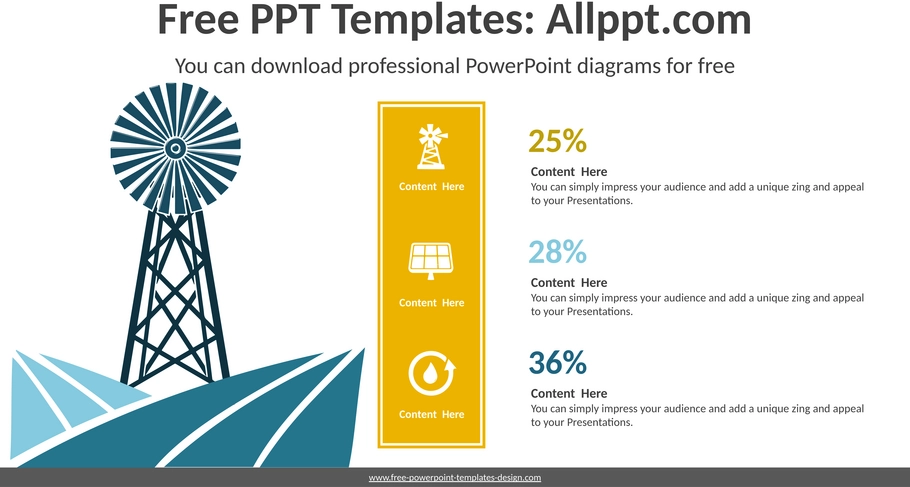 Free PPT Templates: Allppt.com

You can download professional PowerPoint diagrams for free

Content Here

Content Here

Content Here

25%

Content Here

You can simply impress your audience and add a unique zing and appeal to your Presentations.

28%

Content Here

You can simply impress your audience and add a unique zing and appeal to your Presentations.

36%

Content Here

You can simply impress your audience and add a unique zing and appeal to your Presentations.

www.free-powerpoint-templates-design.com